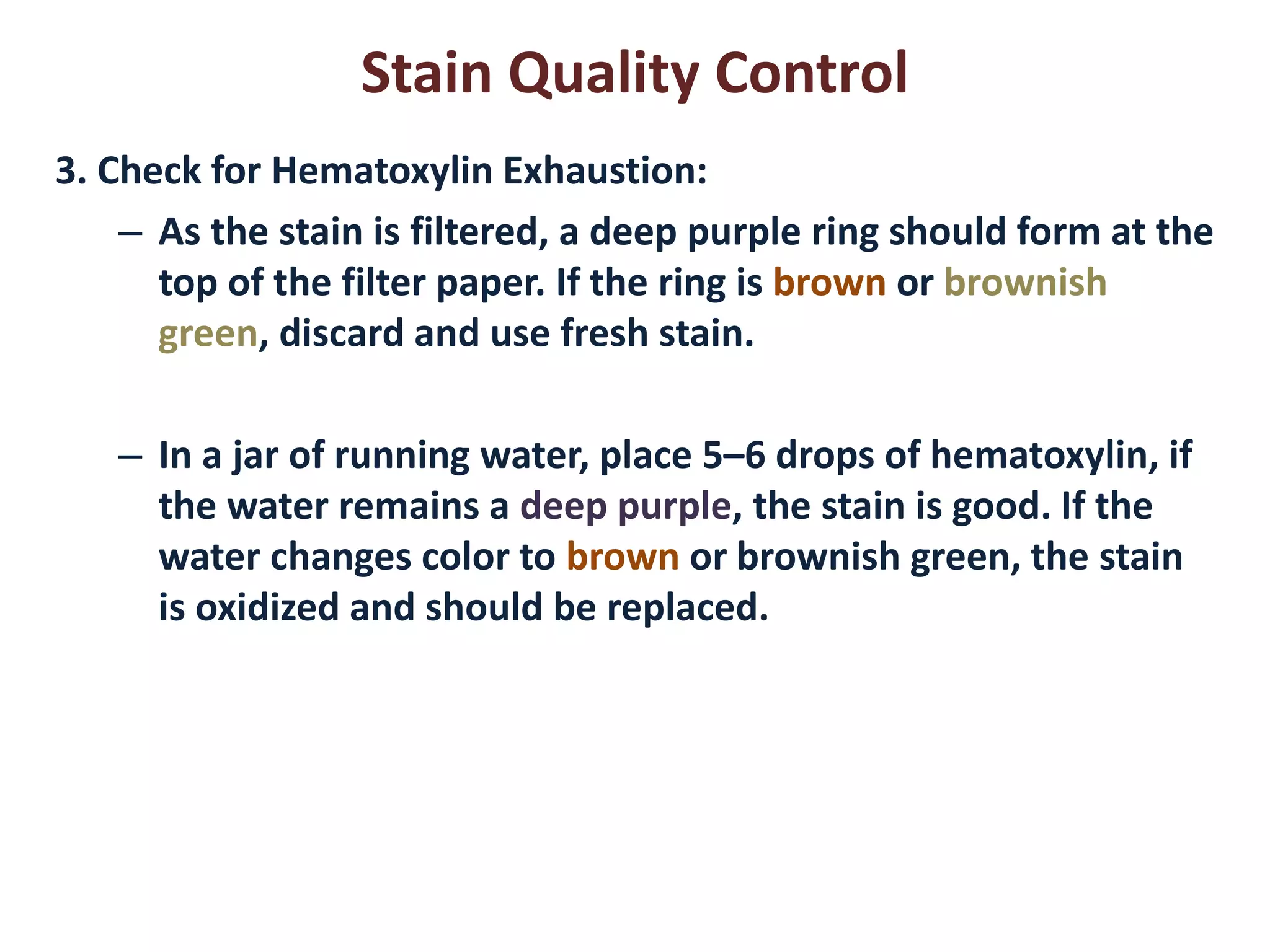 Stain Quality Control

3. Check for Hematoxylin Exhaustion:

– As the stain is filtered, a deep purple ring should form at the top of the filter paper. If the ring is brown or brownish green, discard and use fresh stain.

– In a jar of running water, place 5–6 drops of hematoxylin, if the water remains a deep purple, the stain is good. If the water changes color to brown or brownish green, the stain is oxidized and should be replaced.